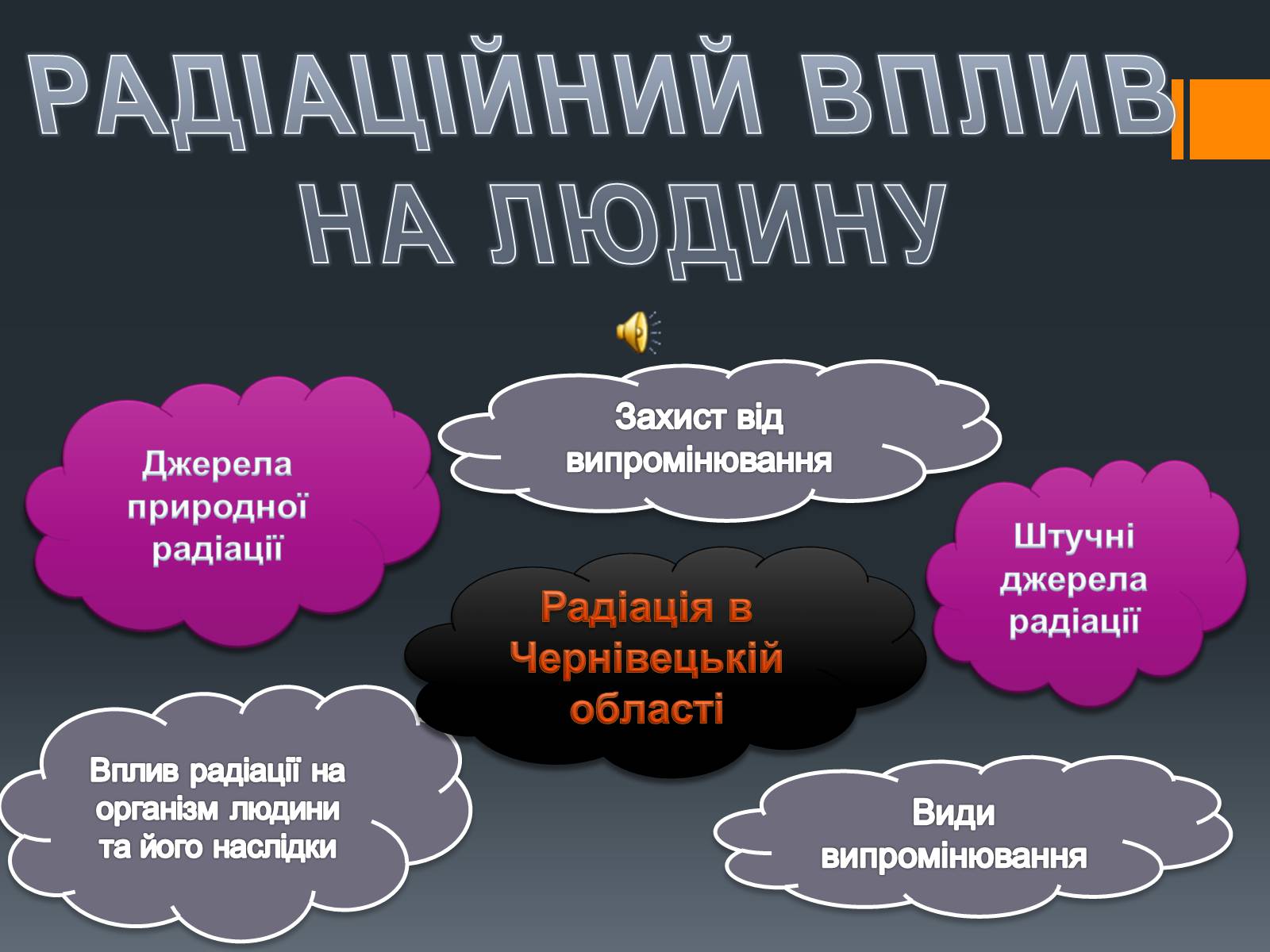 РАДІАЦІЙНИЙ ВПЛИВ НА ЛЮДИНУ

Джерела природної радіації

Захист від випромінювання

Штучні джерела радіації

Радіація в Чернівецькій області

Вплив радіації на організм людини та його наслідки

Види випромінювання